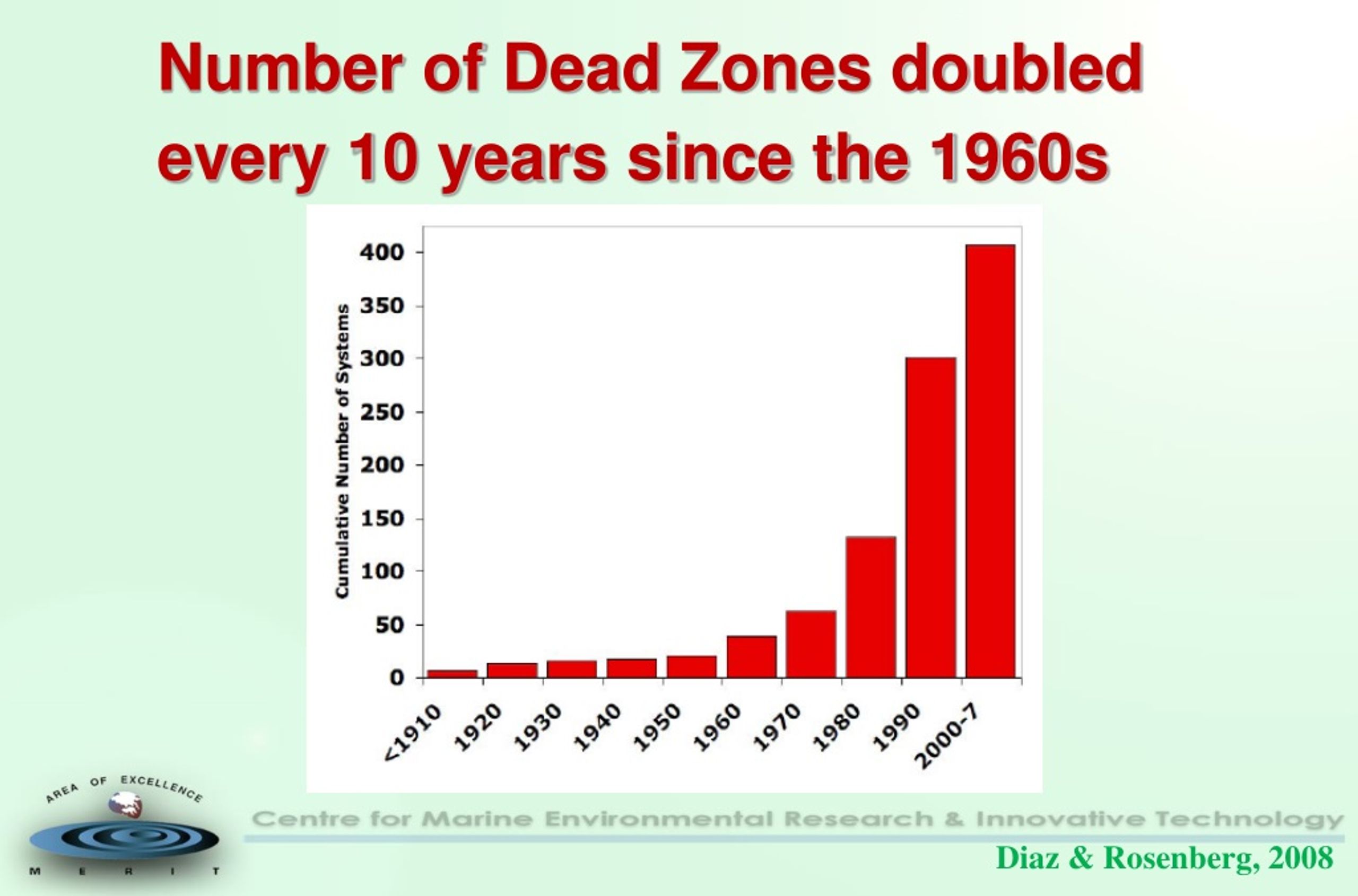 Number of Dead Zones doubled every 10 years since the 1960s

Cumulative Number of Systems

400
350
300
250
200
150
100
50
0

<1910
1920
1930
1940
1950
1960
1970
1980
1990
2000-7

AREA OF EXCELLENCE
M E R I T

Centre for Marine Environmental Research & Innovative Technology

Diaz & Rosenberg, 2008